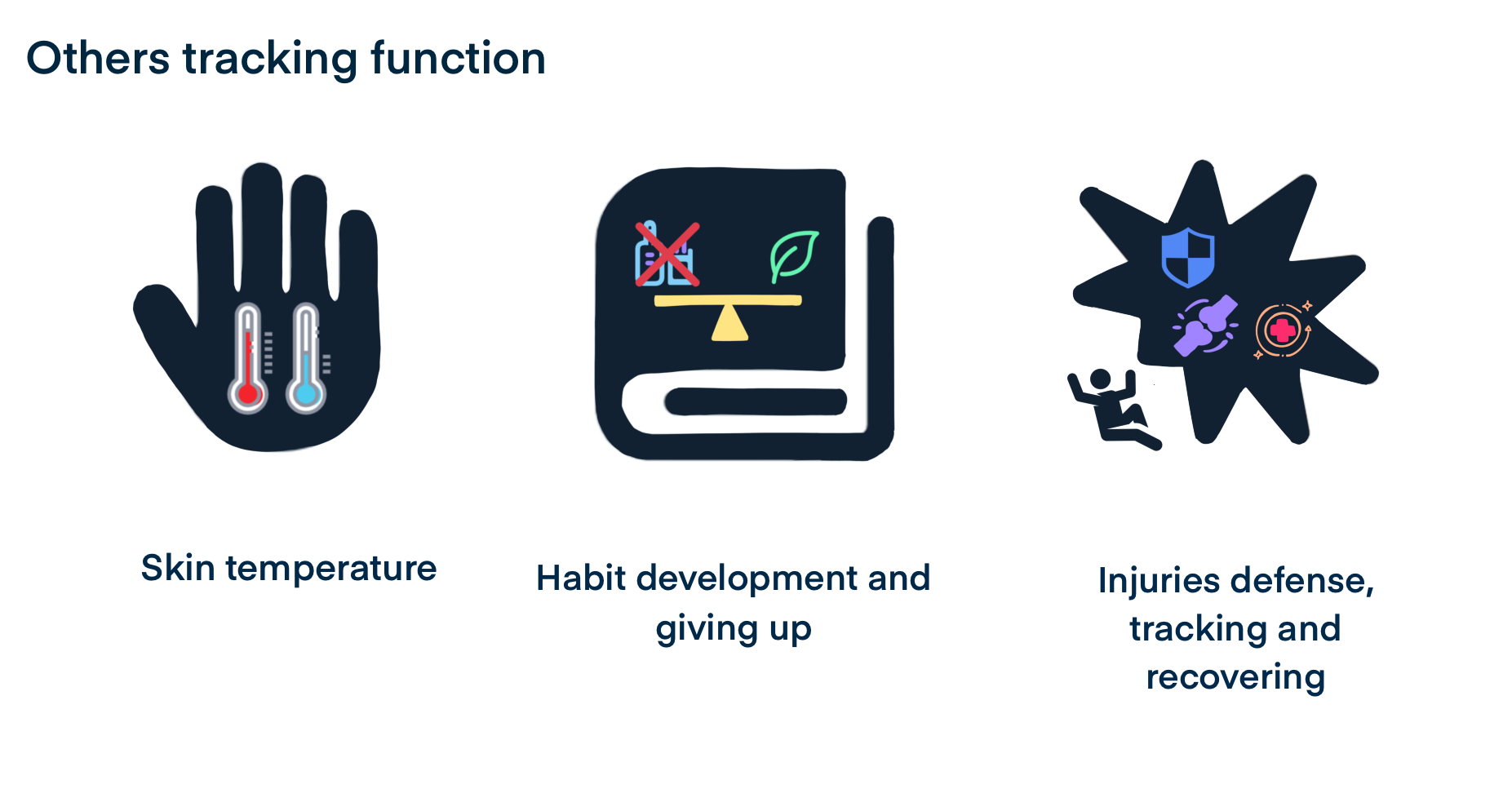 Others tracking function

Skin temperature

Habit development and giving up

Injuries defense, tracking and recovering